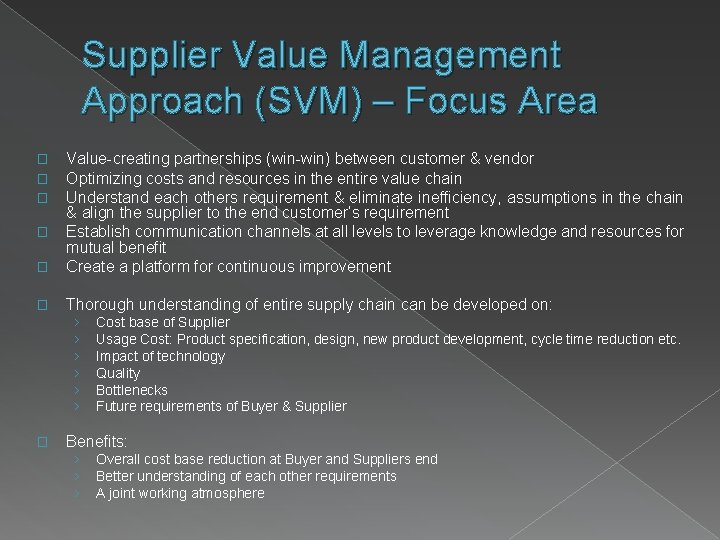 Supplier Value Management Approach (SVM) – Focus Area

□ Value-creating partnerships (win-win) between customer & vendor
□ Optimizing costs and resources in the entire value chain
□ Understand each others requirement & eliminate inefficiency, assumptions in the chain & align the supplier to the end customer's requirement
□ Establish communication channels at all levels to leverage knowledge and resources for mutual benefit
□ Create a platform for continuous improvement

□ Thorough understanding of entire supply chain can be developed on:
› Cost base of Supplier
› Usage Cost: Product specification, design, new product development, cycle time reduction etc.
› Impact of technology
› Quality
› Bottlenecks
› Future requirements of Buyer & Supplier

□ Benefits:
› Overall cost base reduction at Buyer and Suppliers end
› Better understanding of each other requirements
› A joint working atmosphere